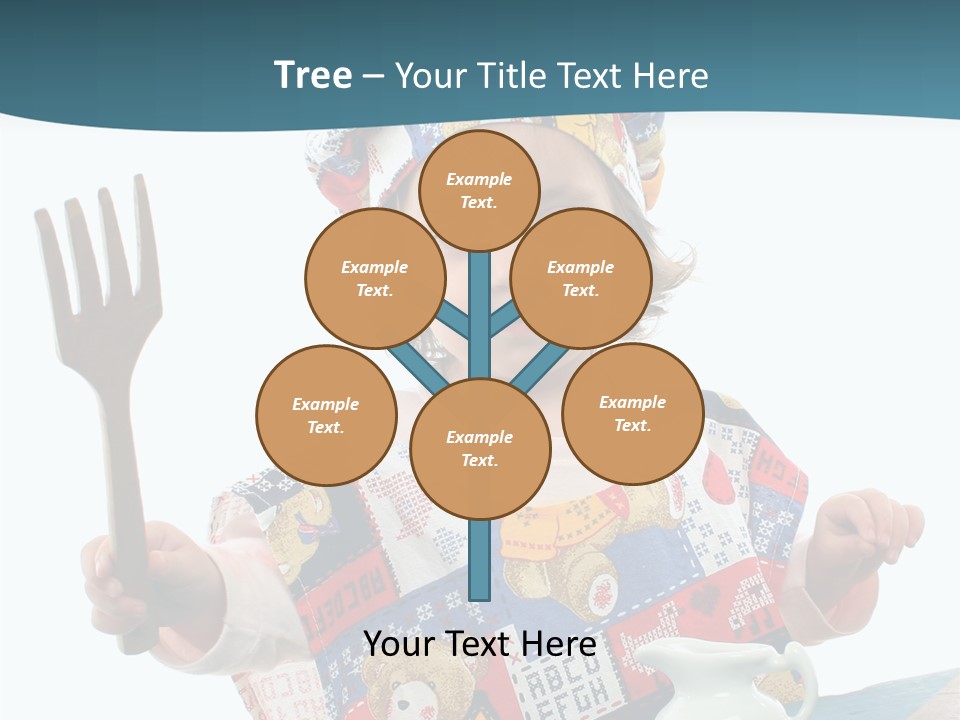 Tree – Your Title Text Here

Example Text.

Example Text.

Example Text.

Example Text.

Example Text.

Example Text.

Your Text Here